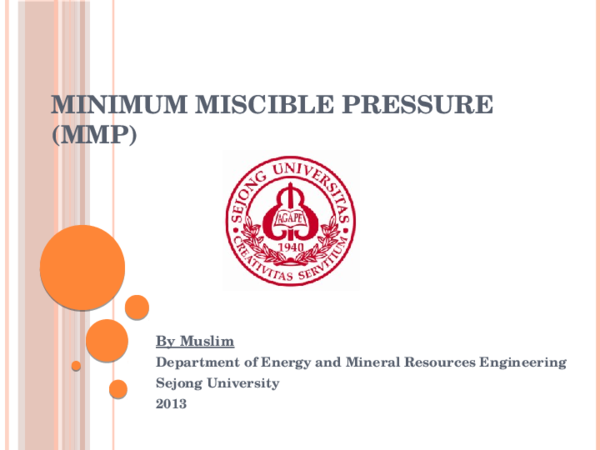 MINIMUM MISCIBLE PRESSURE (MMP)

SEJONG UNIVERSITAS
AGAPE
1940
CREATIVITAS SERVITIUM

By Muslim
Department of Energy and Mineral Resources Engineering
Sejong University
2013